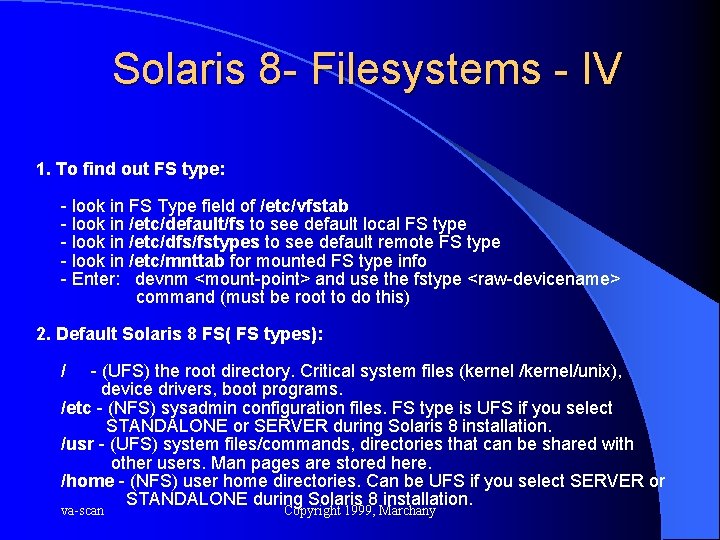 Solaris 8- Filesystems - IV

1. To find out FS type:

- look in FS Type field of /etc/vfstab
- look in /etc/default/fs to see default local FS type
- look in /etc/dfs/fstypes to see default remote FS type
- look in /etc/mnttab for mounted FS type info
- Enter: devnm <mount-point> and use the fstype <raw-devicename> command (must be root to do this)

2. Default Solaris 8 FS( FS types):

/ - (UFS) the root directory. Critical system files (kernel /kernel/unix), device drivers, boot programs.
/etc - (NFS) sysadmin configuration files. FS type is UFS if you select STANDALONE or SERVER during Solaris 8 installation.
/usr - (UFS) system files/commands, directories that can be shared with other users. Man pages are stored here.
/home - (NFS) user home directories. Can be UFS if you select SERVER or STANDALONE during Solaris 8 installation.

va-scan

Copyright 1999, Marchany